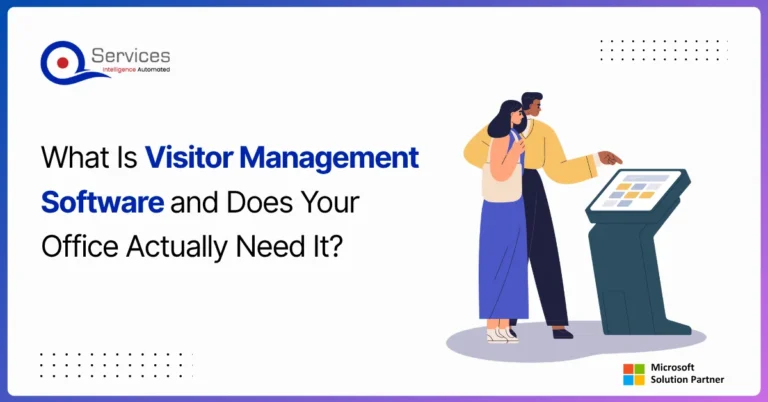 Services
Intelligence Automated

What Is Visitor Management Software and Does Your Office Actually Need It?

Microsoft
Solution Partner